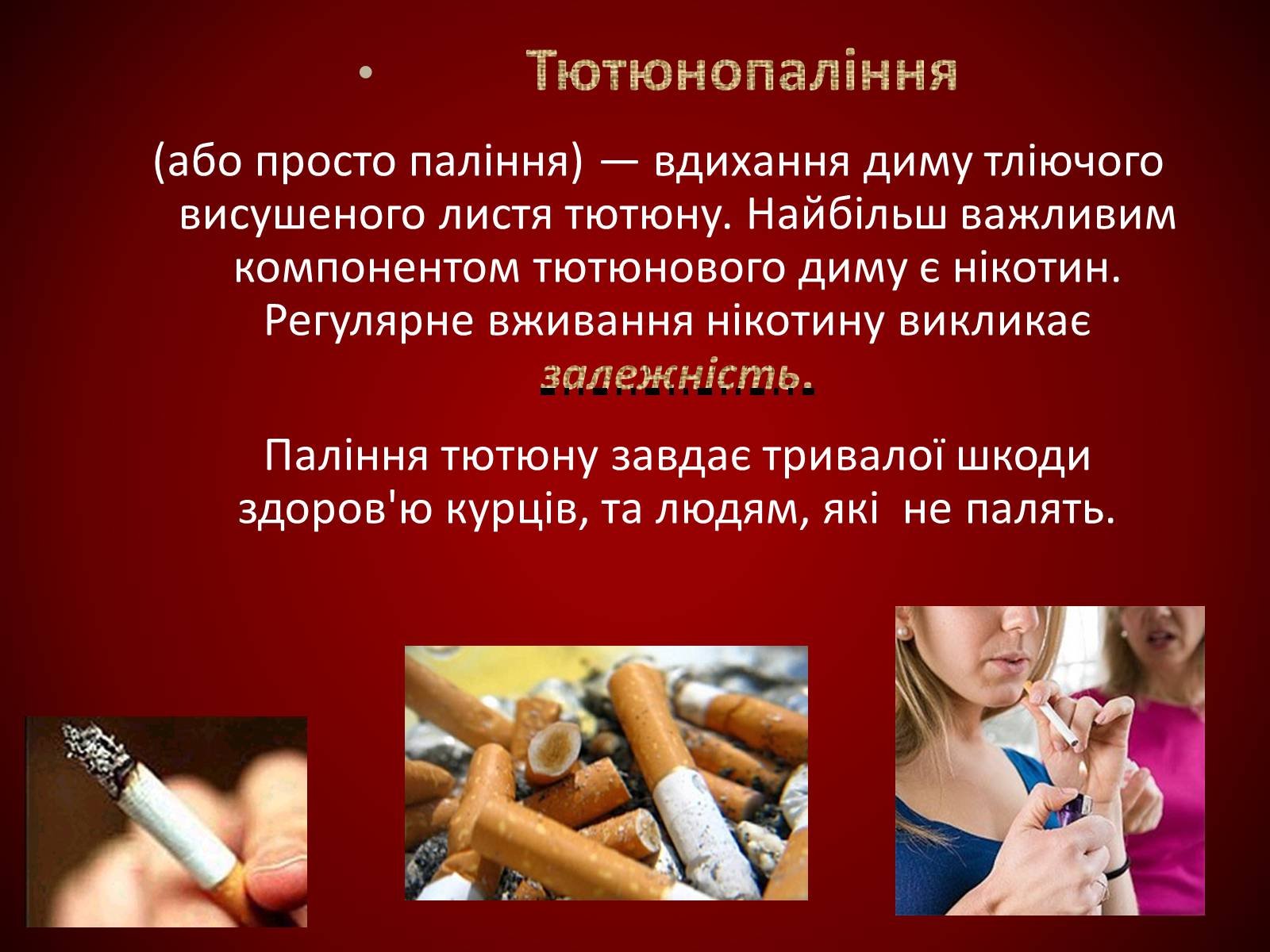 • Тютюнопаління

(або просто паління) — вдихання диму тліючого висушеного листя тютюну. Найбільш важливим компонентом тютюнового диму є нікотин. Регулярне вживання нікотину викликає залежність.

Паління тютюну завдає тривалої шкоди здоров'ю курців, та людям, які не палять.